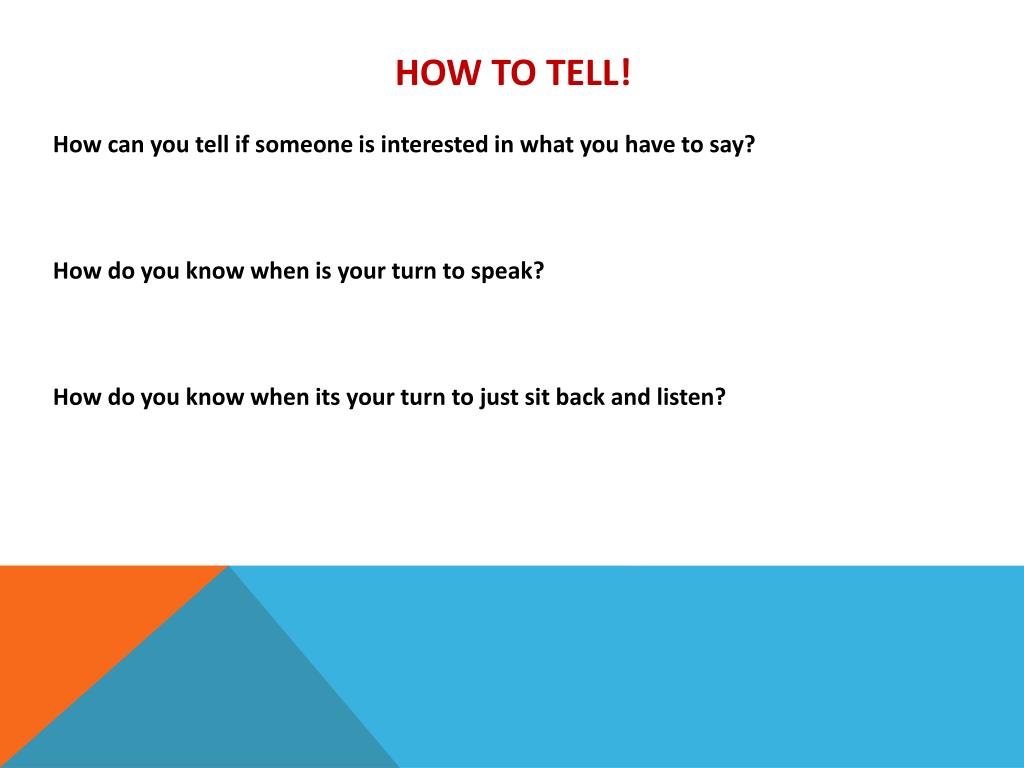 HOW TO TELL!

How can you tell if someone is interested in what you have to say?

How do you know when is your turn to speak?

How do you know when its your turn to just sit back and listen?